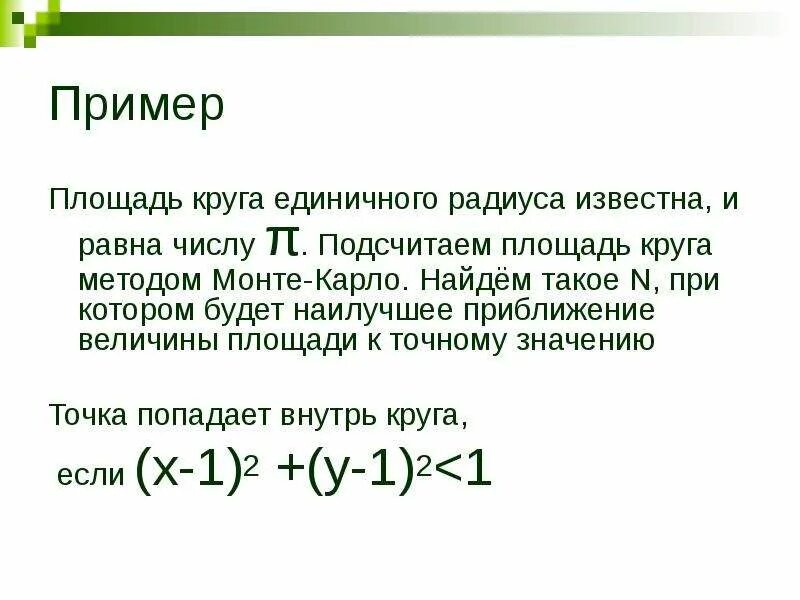 Пример

Площадь круга единичного радиуса известна, и равна числу $\pi$. Подсчитаем площадь круга методом Монте-Карло. Найдём такое N, при котором будет наилучшее приближение величины площади к точному значению

Точка попадает внутрь круга, если $(x-1)^2 + (y-1)^2 < 1$